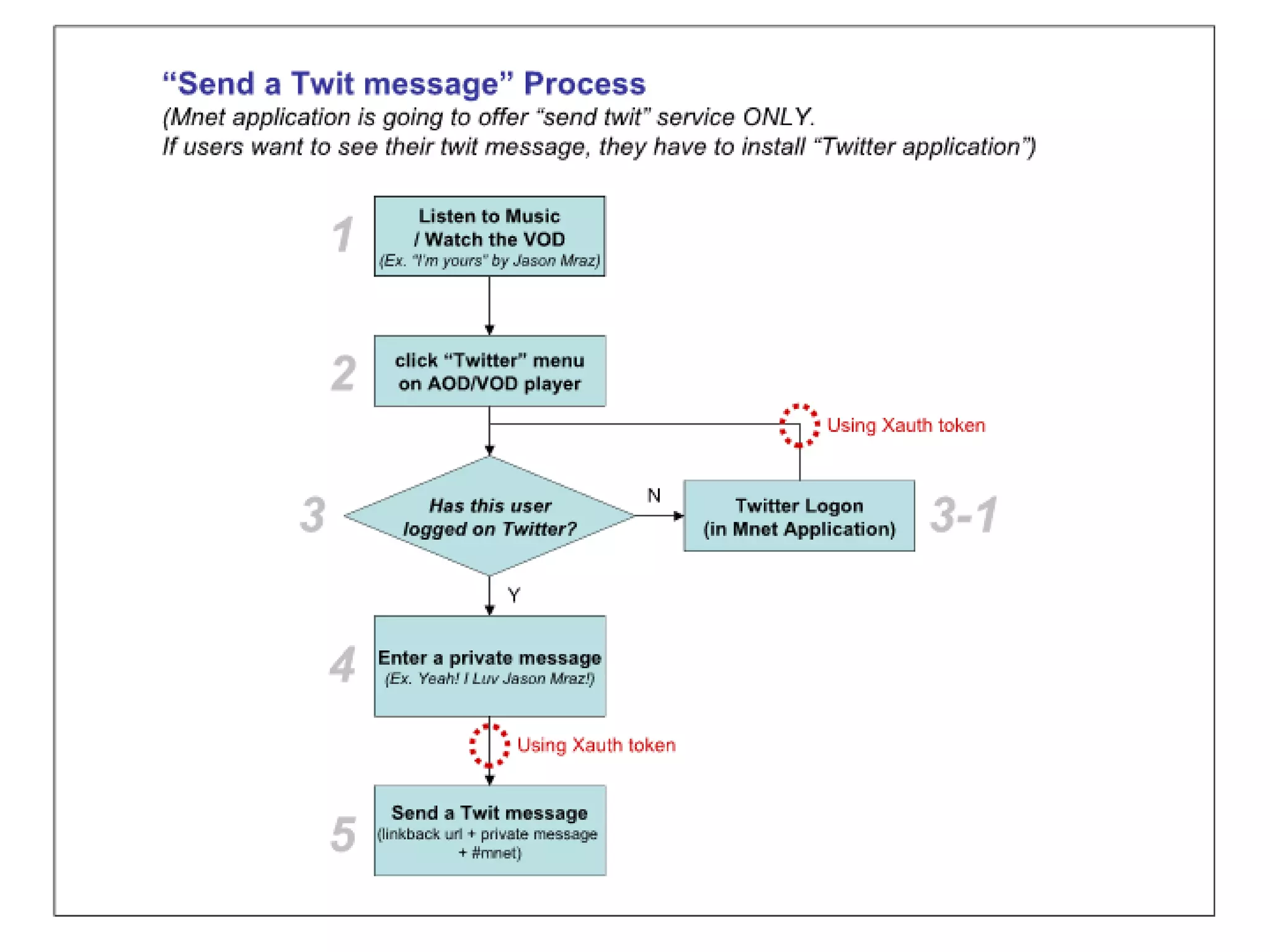 “Send a Twit message” Process
(Mnet application is going to offer “send twit” service ONLY.
If users want to see their twit message, they have to install “Twitter application”)

1
Listen to Music / Watch the VOD
(Ex. “I'm yours” by Jason Mraz)

2
click “Twitter” menu on AOD/VOD player

Using Xauth token

3
Has this user logged on Twitter?

N

Twitter Logon (in Mnet Application)
3-1

Y

4
Enter a private message
(Ex. Yeah! I Luv Jason Mraz!)

Using Xauth token

5
Send a Twit message
(linkback url + private message + #mnet)